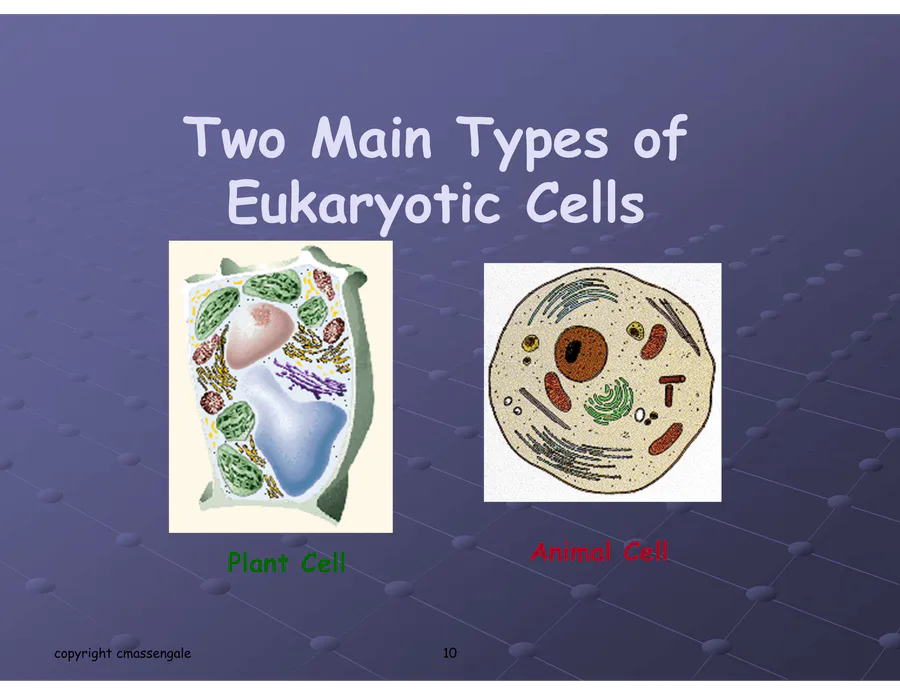 Two Main Types of Eukaryotic Cells

Plant Cell

Animal Cell

copyright cmassengale

10